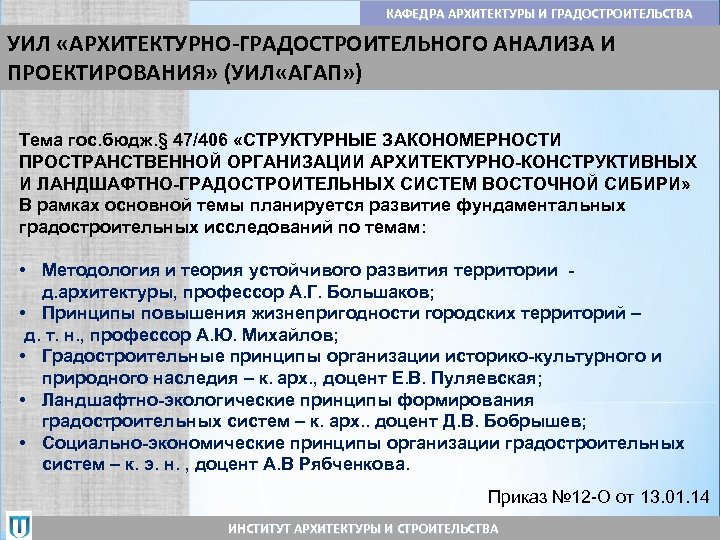 КАФЕДРА АРХИТЕКТУРЫ И ГРАДОСТРОИТЕЛЬСТВА

УИЛ «АРХИТЕКТУРНО-ГРАДОСТРОИТЕЛЬНОГО АНАЛИЗА И ПРОЕКТИРОВАНИЯ» (УИЛ«АГАП»)

Тема гос.бюдж.§ 47/406 «СТРУКТУРНЫЕ ЗАКОНОМЕРНОСТИ ПРОСТРАНСТВЕННОЙ ОРГАНИЗАЦИИ АРХИТЕКТУРНО-КОНСТРУКТИВНЫХ И ЛАНДШАФТНО-ГРАДОСТРОИТЕЛЬНЫХ СИСТЕМ ВОСТОЧНОЙ СИБИРИ»
В рамках основной темы планируется развитие фундаментальных градостроительных исследований по темам:

• Методология и теория устойчивого развития территории - д.архитектуры, профессор А.Г. Большаков;
• Принципы повышения жизнепригодности городских территорий – д. т. н., профессор А.Ю. Михайлов;
• Градостроительные принципы организации историко-культурного и природного наследия – к. арх., доцент Е.В. Пуляевская;
• Ландшафтно-экологические принципы формирования градостроительных систем – к. арх.. доцент Д.В. Бобрышев;
• Социально-экономические принципы организации градостроительных систем – к. э. н. , доцент А.В Рябченкова.

Приказ №12-О от 13.01.14

ИНСТИТУТ АРХИТЕКТУРЫ И СТРОИТЕЛЬСТВА